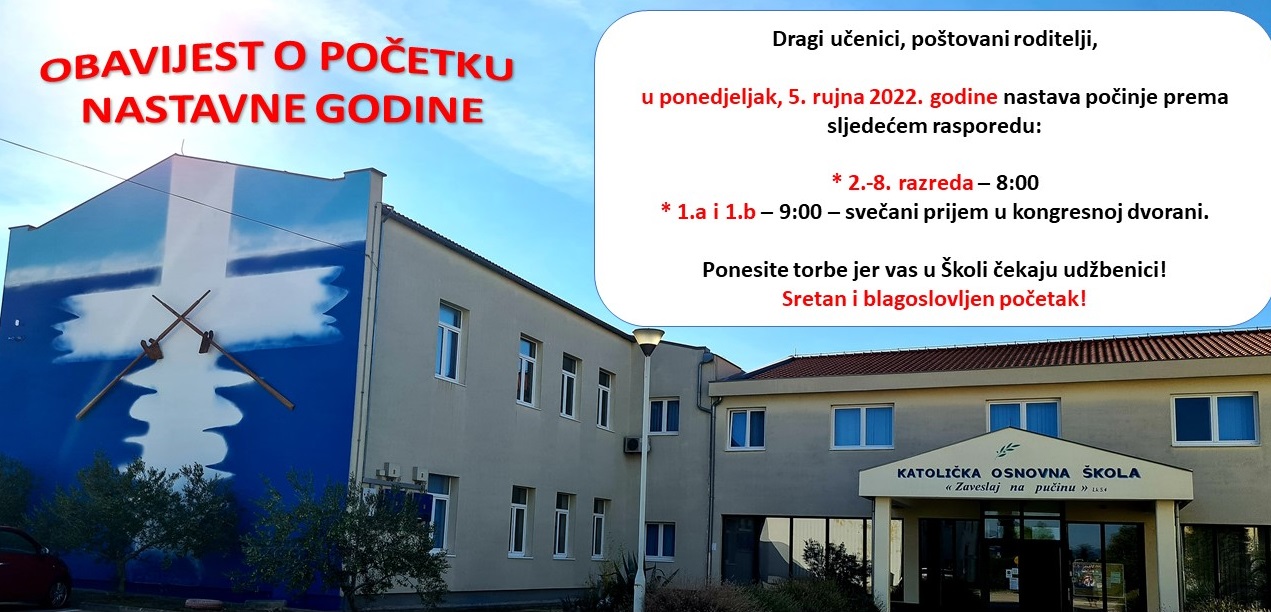 OBAVIJEST O POČETKU NASTAVNE GODINE

Dragi učenici, poštovani roditelji,

u ponedjeljak, 5. rujna 2022. godine nastava počinje prema sljedećem rasporedu:

* 2.-8. razreda – 8:00
* 1.a i 1.b – 9:00 – svečani prijem u kongresnoj dvorani.

Ponesite torbe jer vas u Školi čekaju udžbenici!
Sretan i blagoslovljen početak!

KATOLIČKA OSNOVNA ŠKOLA
« Zaveslaj na pučinu » Lk 5,4